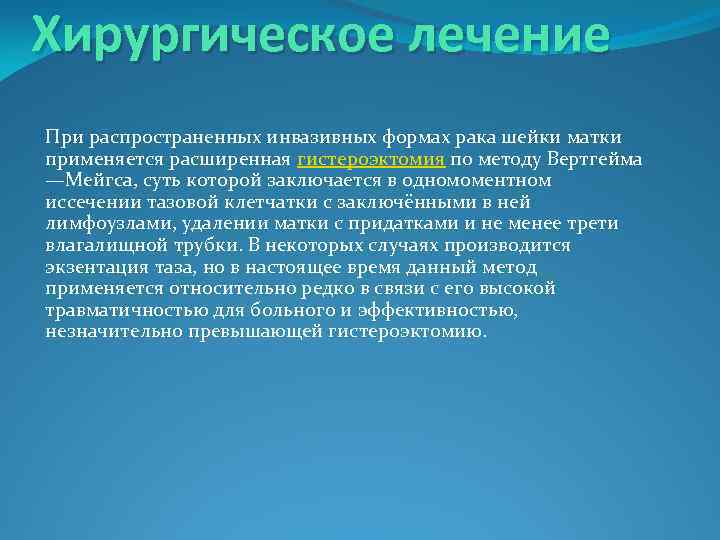 Хирургическое лечение

При распространенных инвазивных формах рака шейки матки применяется расширенная гистероэктомия по методу Вертгейма —Мейгса, суть которой заключается в одномоментном иссечении тазовой клетчатки с заключёнными в ней лимфоузлами, удалении матки с придатками и не менее трети влагалищной трубки. В некоторых случаях производится экзентация таза, но в настоящее время данный метод применяется относительно редко в связи с его высокой травматичностью для больного и эффективностью, незначительно превышающей гистероэктомию.